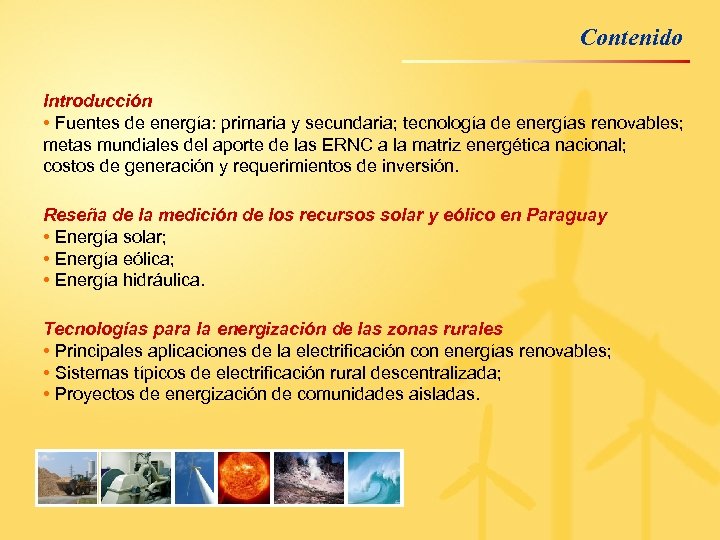 Contenido

Introducción
• Fuentes de energía: primaria y secundaria; tecnología de energías renovables; metas mundiales del aporte de las ERNC a la matriz energética nacional; costos de generación y requerimientos de inversión.

Reseña de la medición de los recursos solar y eólico en Paraguay
• Energía solar;
• Energía eólica;
• Energía hidráulica.

Tecnologías para la energización de las zonas rurales
• Principales aplicaciones de la electrificación con energías renovables;
• Sistemas típicos de electrificación rural descentralizada;
• Proyectos de energización de comunidades aisladas.